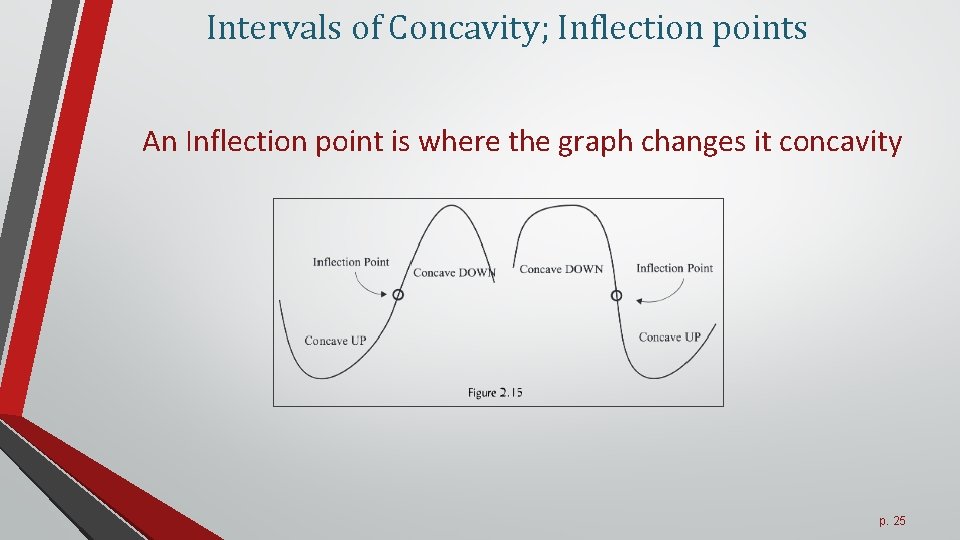 Intervals of Concavity; Inflection points

An Inflection point is where the graph changes it concavity

Inflection Point

Concave DOWN

Concave DOWN

Inflection Point

Concave UP

Concave UP

Figure 2.15

p. 25